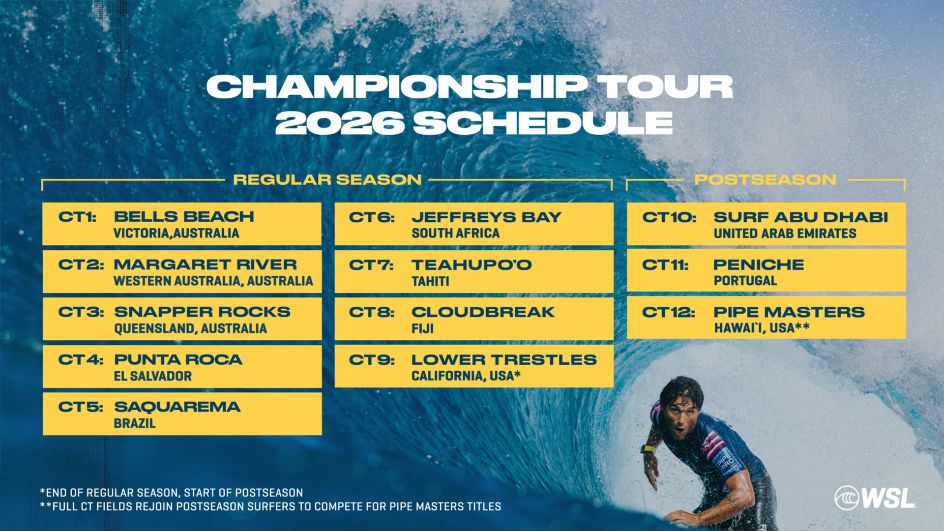 CHAMPIONSHIP TOUR 2026 SCHEDULE

REGULAR SEASON

CT1: BELLS BEACH
VICTORIA,AUSTRALIA

CT2: MARGARET RIVER
WESTERN AUSTRALIA, AUSTRALIA

CT3: SNAPPER ROCKS
QUEENSLAND, AUSTRALIA

CT4: PUNTA ROCA
EL SALVADOR

CT5: SAQUAREMA
BRAZIL

CT6: JEFFREYS BAY
SOUTH AFRICA

CT7: TEAHUPO'O
TAHITI

CT8: CLOUDBREAK
FIJI

CT9: LOWER TRESTLES
CALIFORNIA, USA*

POSTSEASON

CT10: SURF ABU DHABI
UNITED ARAB EMIRATES

CT11: PENICHE
PORTUGAL

CT12: PIPE MASTERS
HAWAI'I, USA**

*END OF REGULAR SEASON, START OF POSTSEASON
**FULL CT FIELDS REJOIN POSTSEASON SURFERS TO COMPETE FOR PIPE MASTERS TITLES

WSL